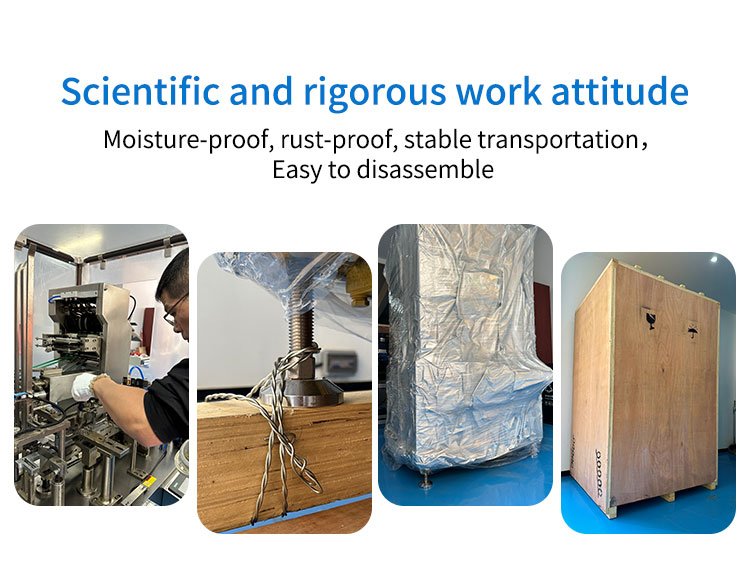 Scientific and rigorous work attitude

Moisture-proof, rust-proof, stable transportation，
Easy to disassemble